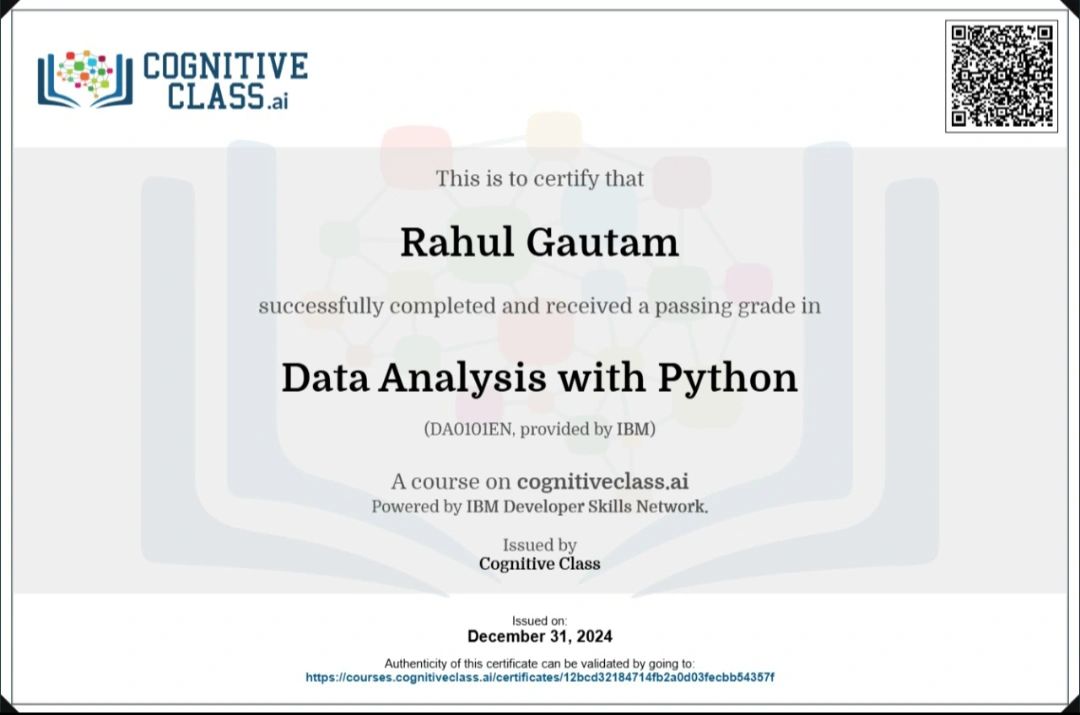 COGNITIVE CLASS.ai

This is to certify that

Rahul Gautam

successfully completed and received a passing grade in

Data Analysis with Python

(DA0101EN, provided by IBM)

A course on cognitiveclass.ai
Powered by IBM Developer Skills Network.

Issued by
Cognitive Class

Issued on:
December 31, 2024

Authenticity of this certificate can be validated by going to:
https://courses.cognitiveclass.ai/certificates/12bcd32184714fb2a0d03fecbb54357f